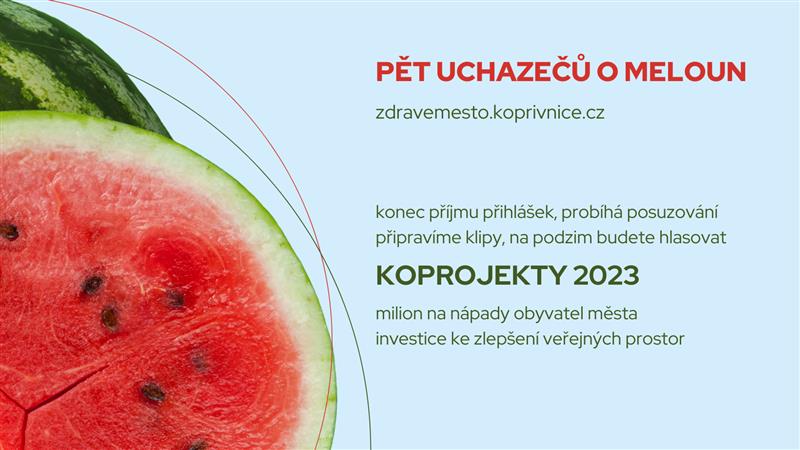 PĚT UCHAZEČŮ O MELOUN

zdravemesto.koprivnice.cz

konec příjmu přihlášek, probíhá posuzování
připravíme klipy, na podzim budete hlasovat

KOPROJEKTY 2023

milion na nápady obyvatel města
investice ke zlepšení veřejných prostor